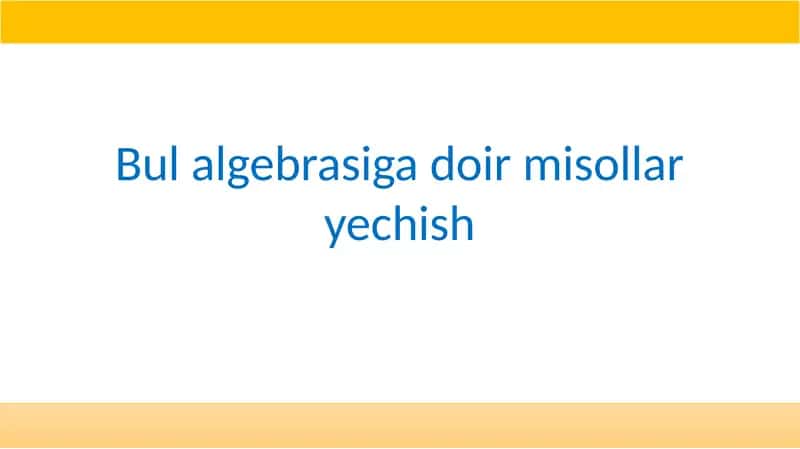 Bul algebrasiga doir misollar yechish